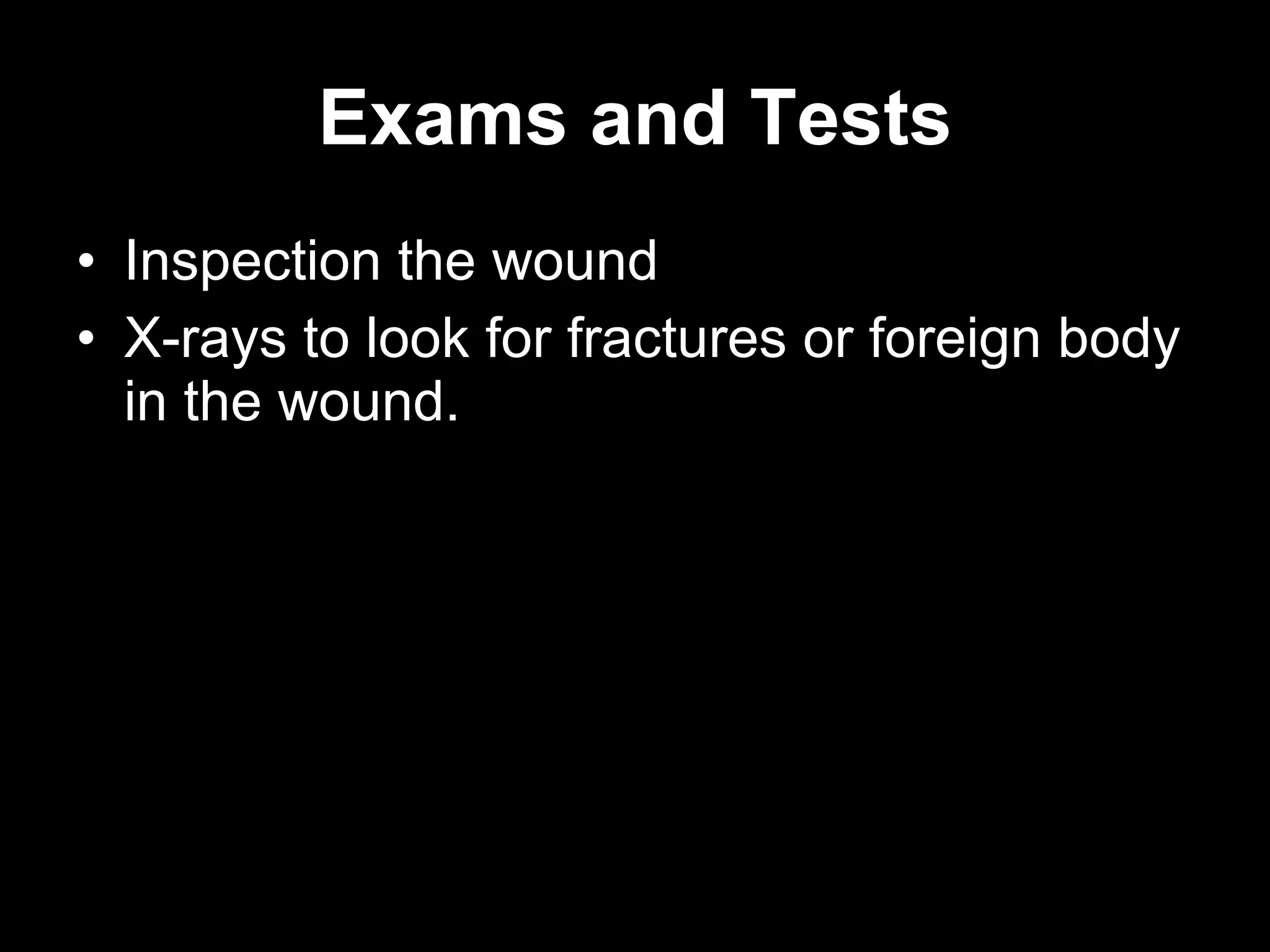 Exams and Tests

• Inspection the wound
• X-rays to look for fractures or foreign body in the wound.